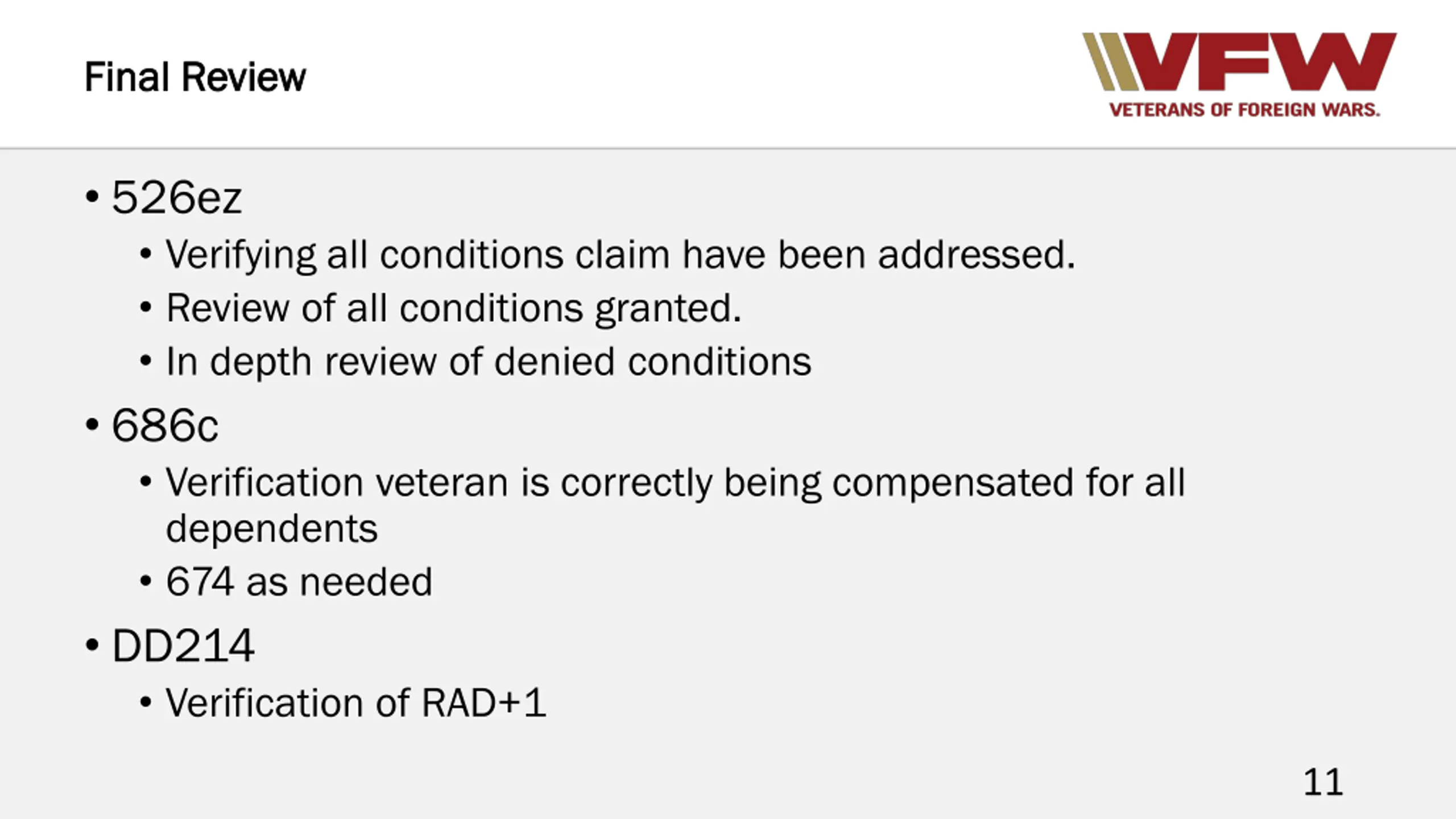 Final Review

VFW
VETERANS OF FOREIGN WARS.

• 526ez
• Verifying all conditions claim have been addressed.
• Review of all conditions granted.
• In depth review of denied conditions
• 686c
• Verification veteran is correctly being compensated for all dependents
• 674 as needed
• DD214
• Verification of RAD+1

11